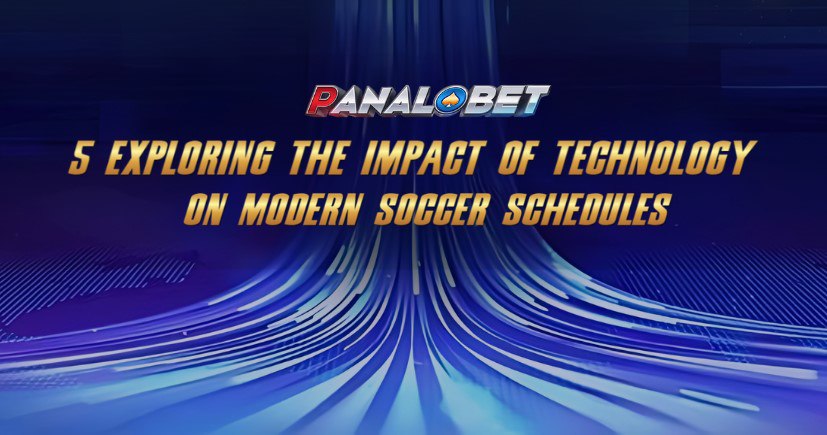 PANALOBET

5 EXPLORING THE IMPACT OF TECHNOLOGY ON MODERN SOCCER SCHEDULES